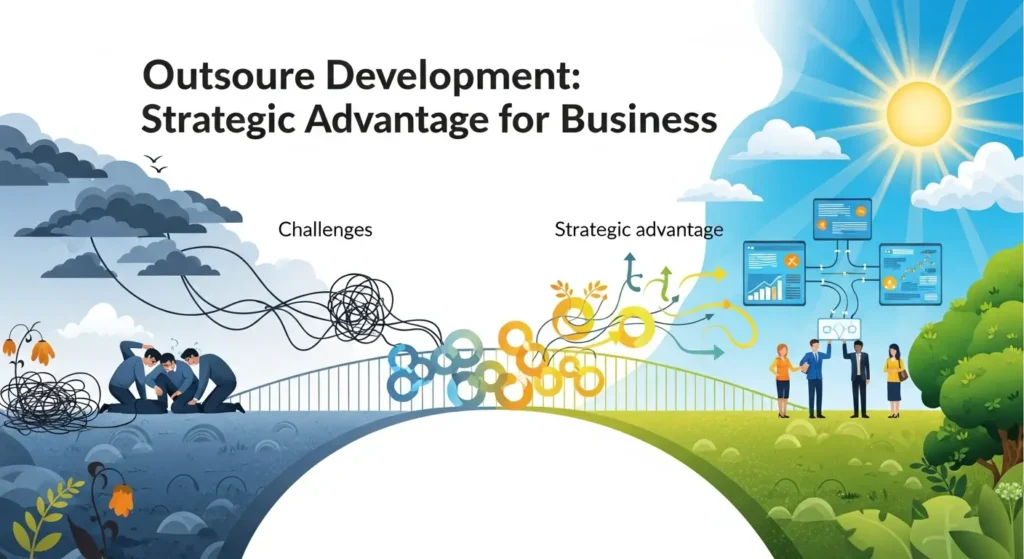 Outsoure Development:
Strategic Advantage for Business

Challenges

Strategic advantage